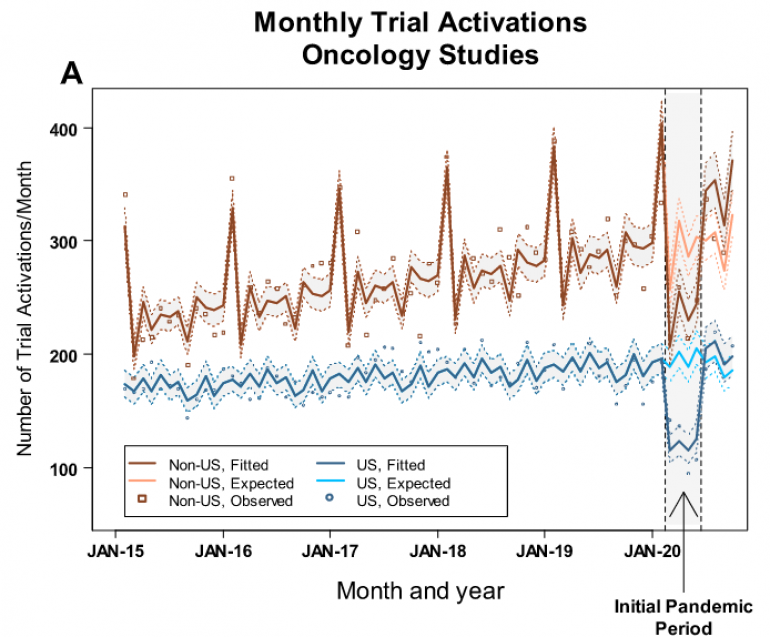 Monthly Trial Activations
Oncology Studies

A

Number of Trial Activations/Month

400
300
200
100

Non-US, Fitted
Non-US, Expected
Non-US, Observed
US, Fitted
US, Expected
US, Observed

JAN-15
JAN-16
JAN-17
JAN-18
JAN-19
JAN-20

Month and year

Initial Pandemic Period